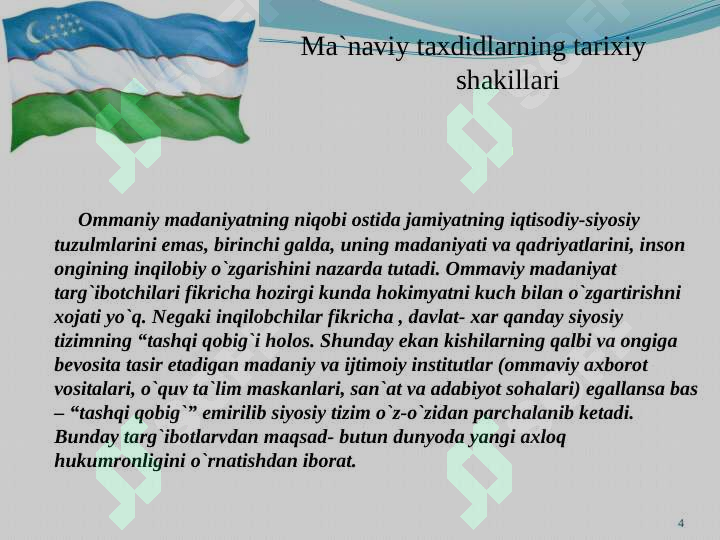 Ma`naviy taxdidlarning tarixiy shakillari

Ommaniy madaniyatning niqobi ostida jamiyatning iqtisodiy-siyosiy tuzulmlarini emas, birinchi galda, uning madaniyati va qadriyatlarini, inson ongining inqilobiy o`zgarishini nazarda tutadi. Ommaviy madaniyat targ`ibotchilari fikricha hozirgi kunda hokimyatni kuch bilan o`zgartirishni xojati yo`q. Negaki inqilobchilar fikricha , davlat- xar qanday siyosiy tizimning “tashqi qobig`i holos. Shunday ekan kishilarning qalbi va ongiga bevosita tasir etadigan madaniy va ijtimoiy institutlar (ommaviy axborot vositalari, o`quv ta`lim maskanlari, san`at va adabiyot sohalari) egallansa bas – “tashqi qobig`” emirilib siyosiy tizim o`z-o`zidan parchalanib ketadi. Bunday targ`ibotlarvdan maqsad- butun dunyoda yangi axloq hukumronligini o`rnatishdan iborat.

4